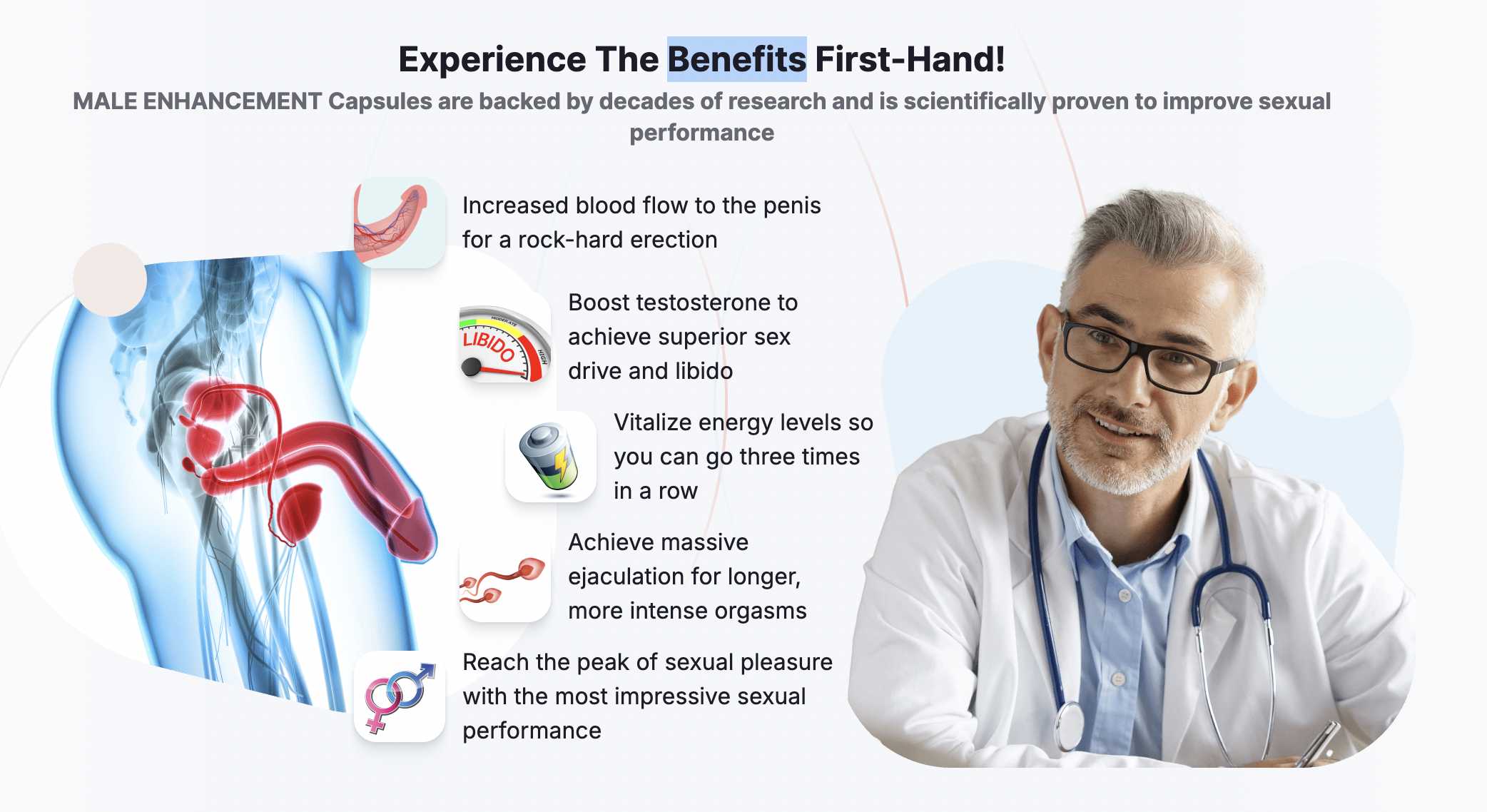 Experience The Benefits First-Hand!

MALE ENHANCEMENT Capsules are backed by decades of research and is scientifically proven to improve sexual performance

Increased blood flow to the penis for a rock-hard erection

LIBIDO MODERATE HIGH

Boost testosterone to achieve superior sex drive and libido

Vitalize energy levels so you can go three times in a row

Achieve massive ejaculation for longer, more intense orgasms

Reach the peak of sexual pleasure with the most impressive sexual performance